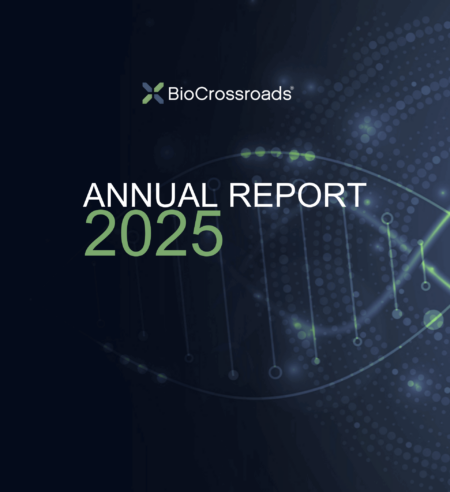 BioCrossroads®

ANNUAL REPORT
2025